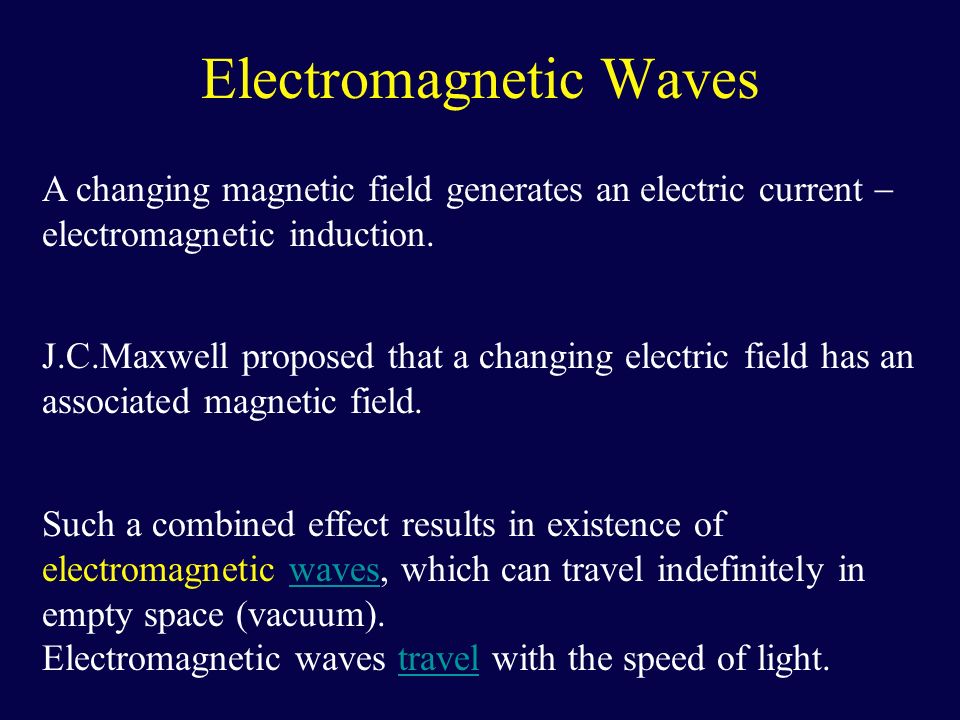 Electromagnetic Waves

A changing magnetic field generates an electric current – electromagnetic induction.

J.C.Maxwell proposed that a changing electric field has an associated magnetic field.

Such a combined effect results in existence of electromagnetic waves, which can travel indefinitely in empty space (vacuum).
Electromagnetic waves travel with the speed of light.